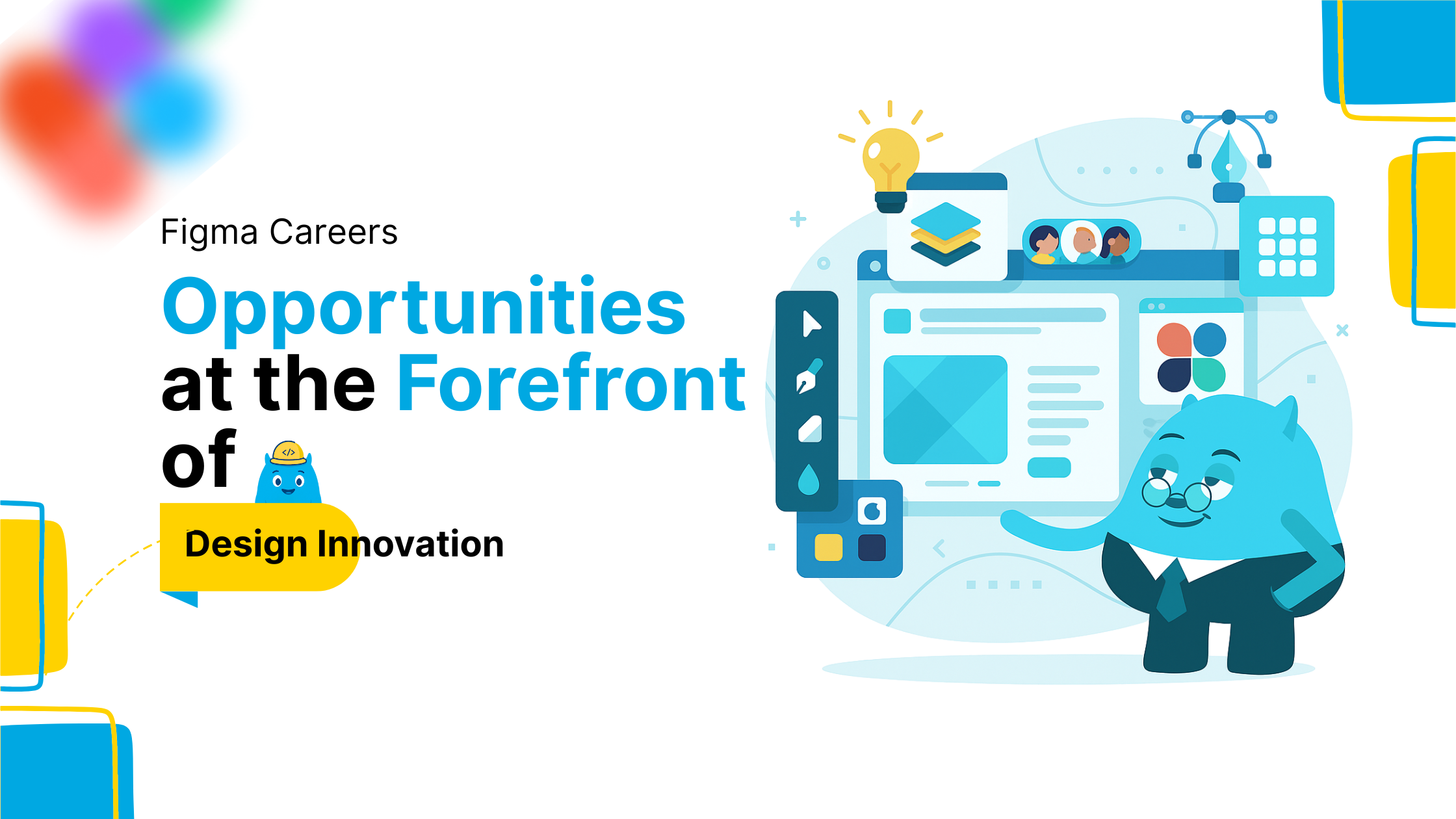 Figma Careers

Opportunities at the Forefront of

</>

Design Innovation